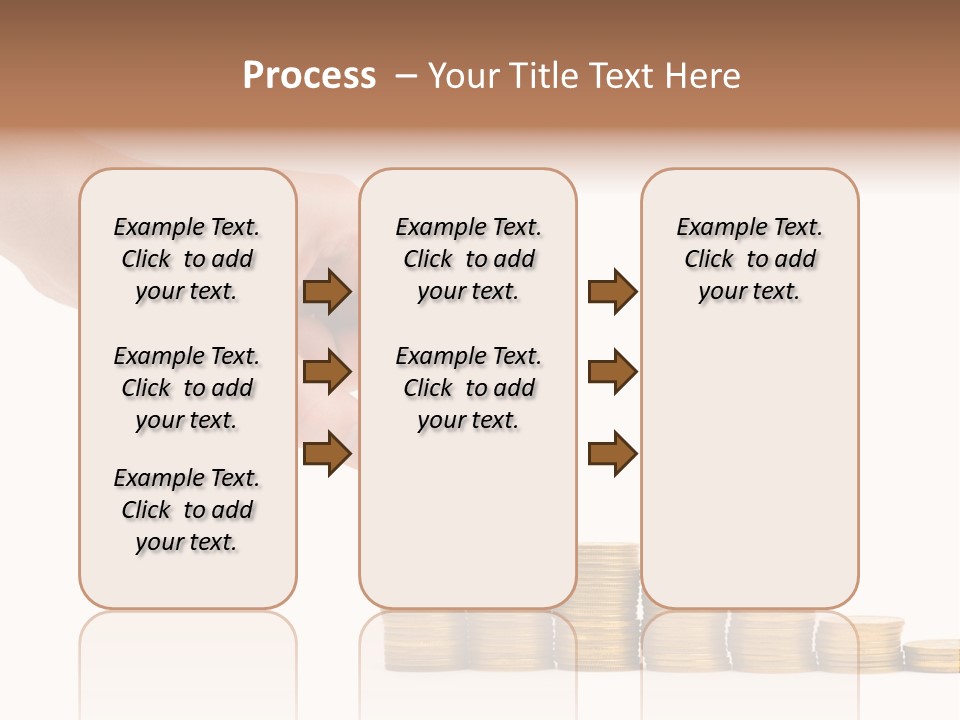 Process – Your Title Text Here

Example Text. Click to add your text.

Example Text. Click to add your text.

Example Text. Click to add your text.

Example Text. Click to add your text.

Example Text. Click to add your text.

Example Text. Click to add your text.